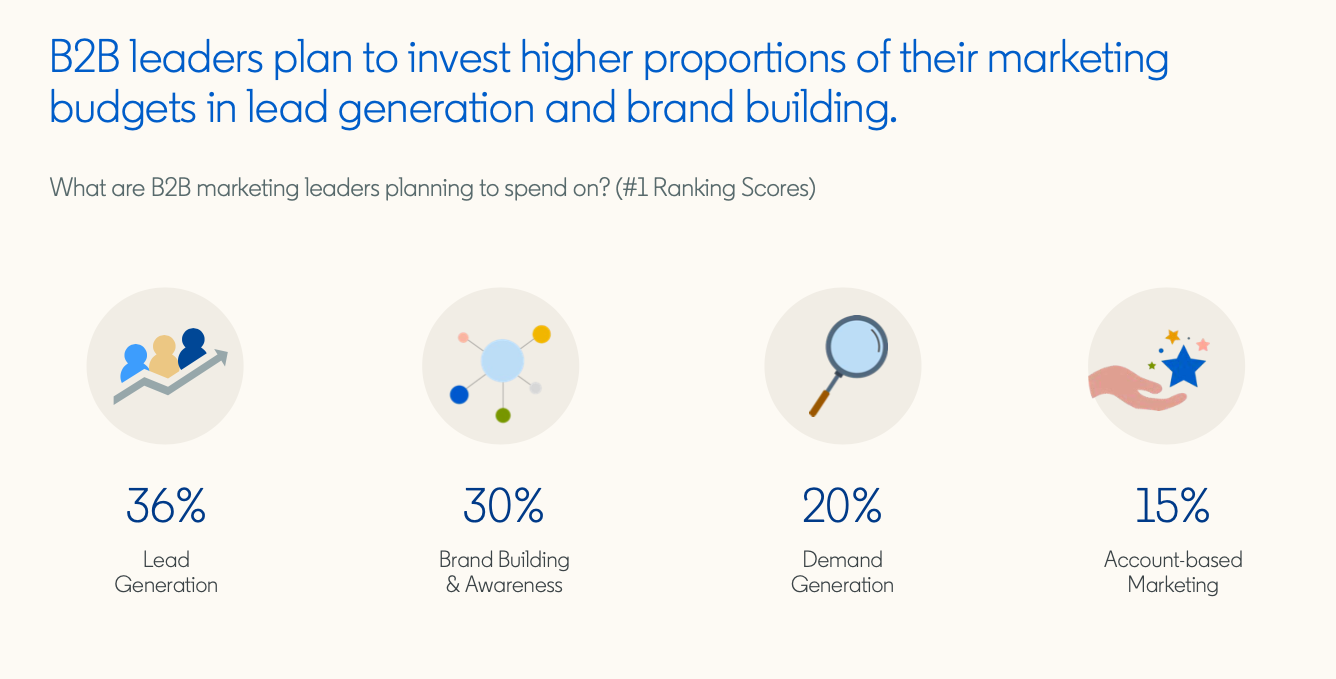 B2B leaders plan to invest higher proportions of their marketing budgets in lead generation and brand building.

What are B2B marketing leaders planning to spend on? (#1 Ranking Scores)

36%
Lead Generation

30%
Brand Building & Awareness

20%
Demand Generation

15%
Account-based Marketing